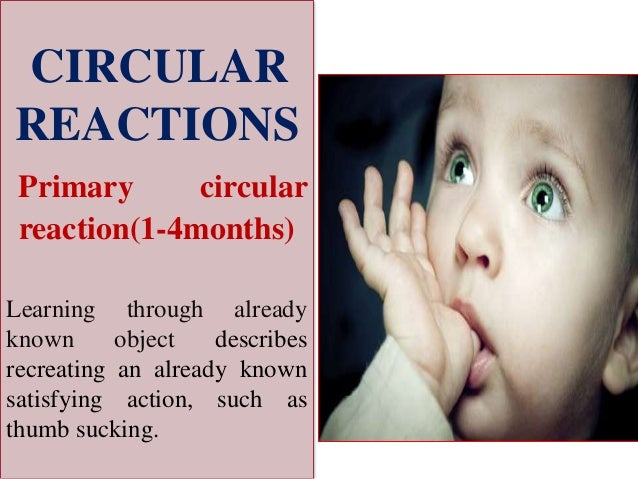 CIRCULAR REACTIONS

Primary circular reaction(1-4months)

Learning through already known object describes recreating an already known satisfying action, such as thumb sucking.